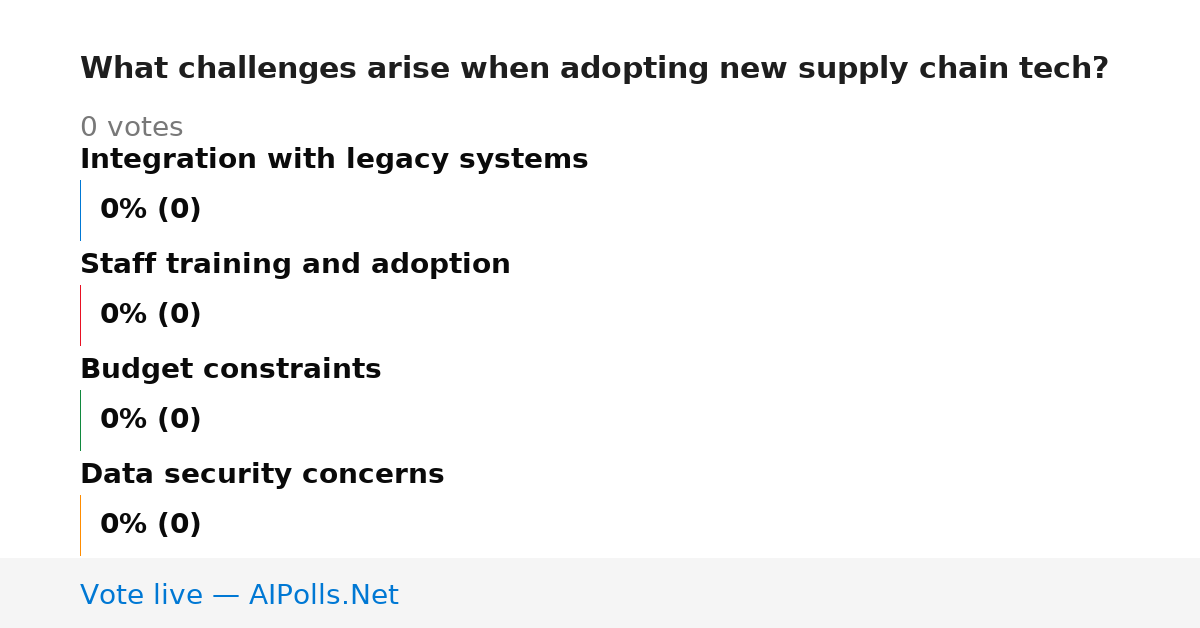 What challenges arise when adopting new supply chain tech?

0 votes

Integration with legacy systems

0% (0)

Staff training and adoption

0% (0)

Budget constraints

0% (0)

Data security concerns

0% (0)

Vote live — AIPolls.Net